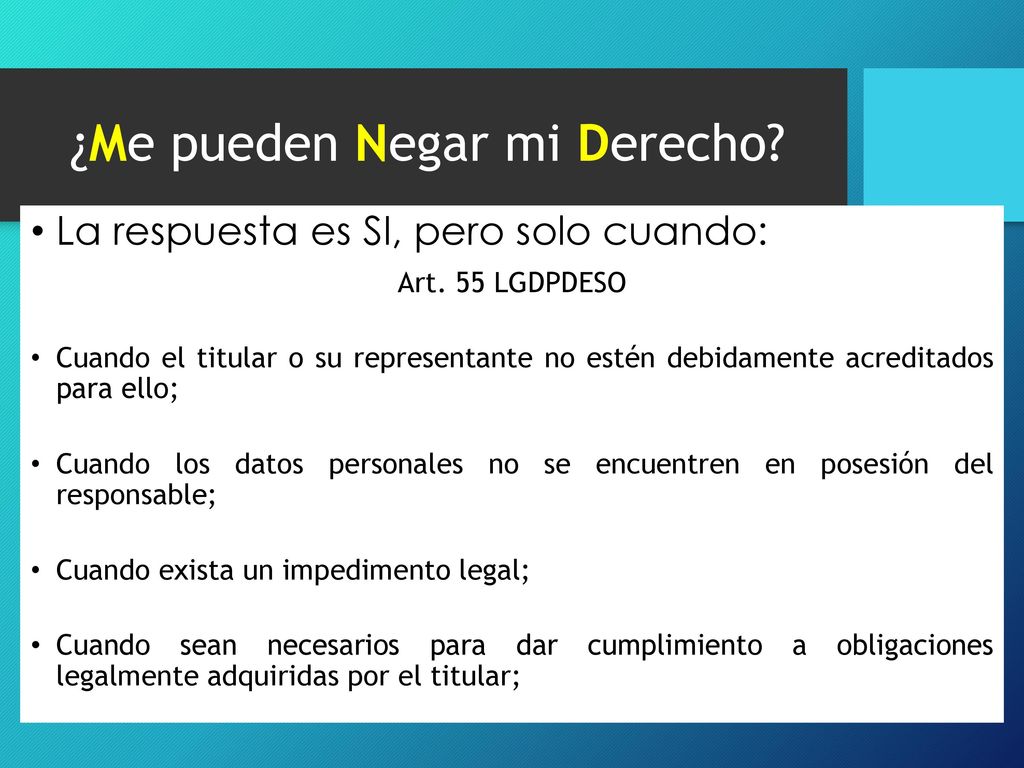 ¿Me pueden Negar mi Derecho?

• La respuesta es SI, pero solo cuando:

Art. 55 LGDPDESO

• Cuando el titular o su representante no estén debidamente acreditados para ello;

• Cuando los datos personales no se encuentren en posesión del responsable;

• Cuando exista un impedimento legal;

• Cuando sean necesarios para dar cumplimiento a obligaciones legalmente adquiridas por el titular;